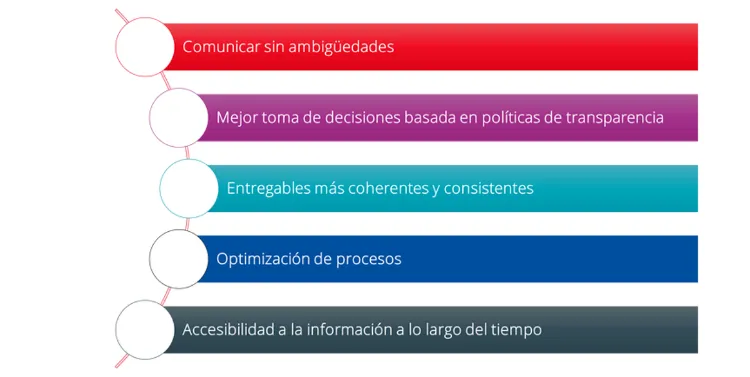 Comunicar sin ambigüedades

Mejor toma de decisiones basada en políticas de transparencia

Entregables más coherentes y consistentes

Optimización de procesos

Accesibilidad a la información a lo largo del tiempo